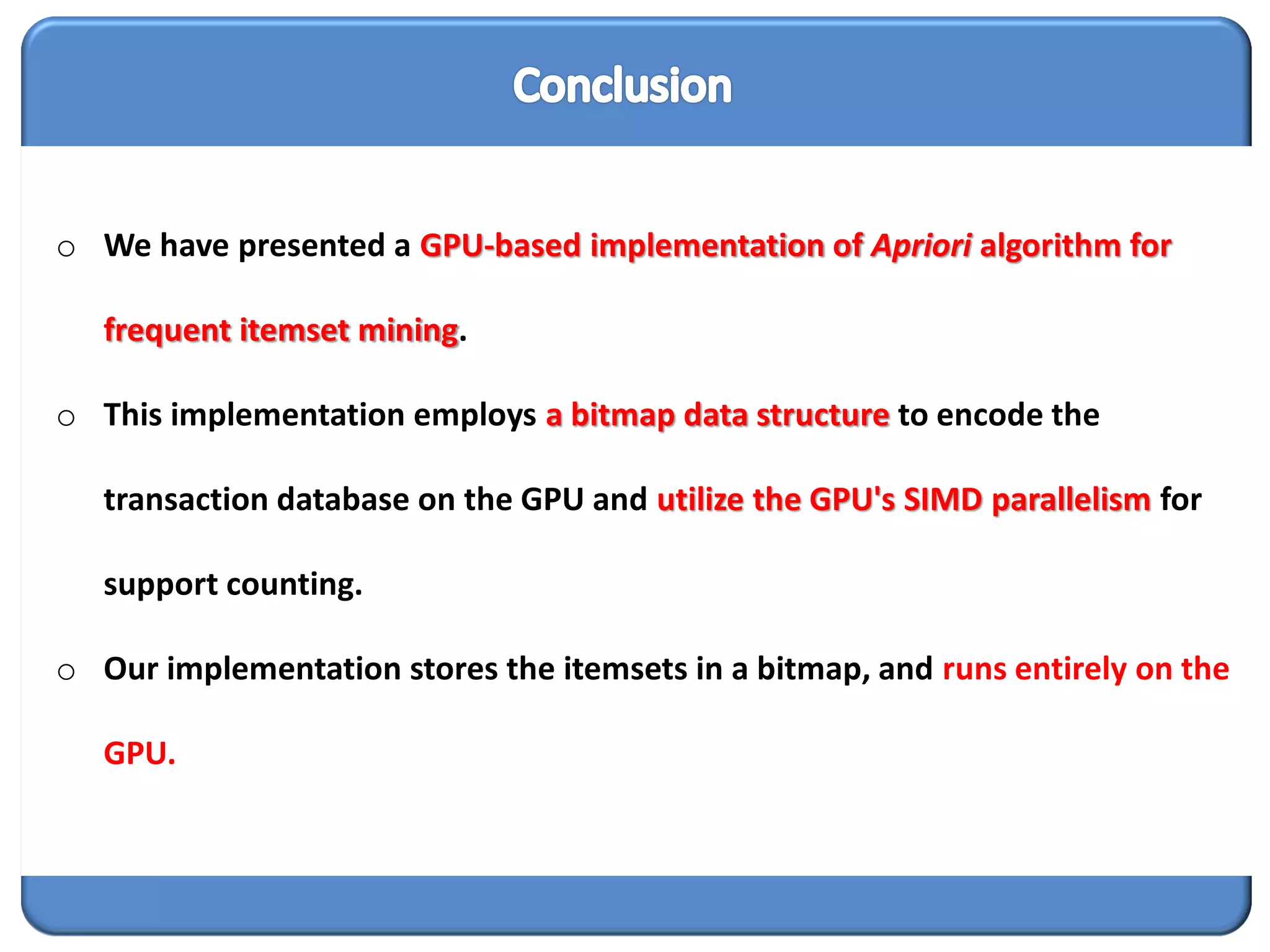 Conclusion

○ We have presented a GPU-based implementation of Apriori algorithm for frequent itemset mining.

○ This implementation employs a bitmap data structure to encode the transaction database on the GPU and utilize the GPU's SIMD parallelism for support counting.

○ Our implementation stores the itemsets in a bitmap, and runs entirely on the GPU.